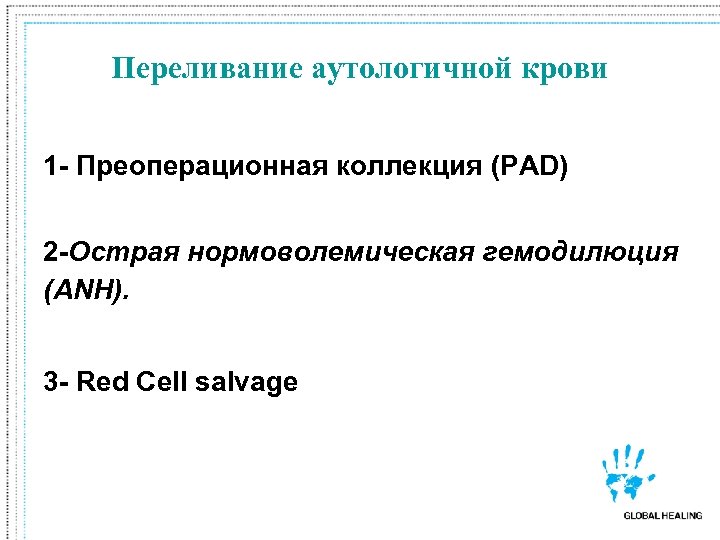 Переливание аутологичной крови

1- Преоперационная коллекция (PAD)

2-Острая нормоволемическая гемодилюция (ANH).

3- Red Cell salvage

GLOBAL HEALING